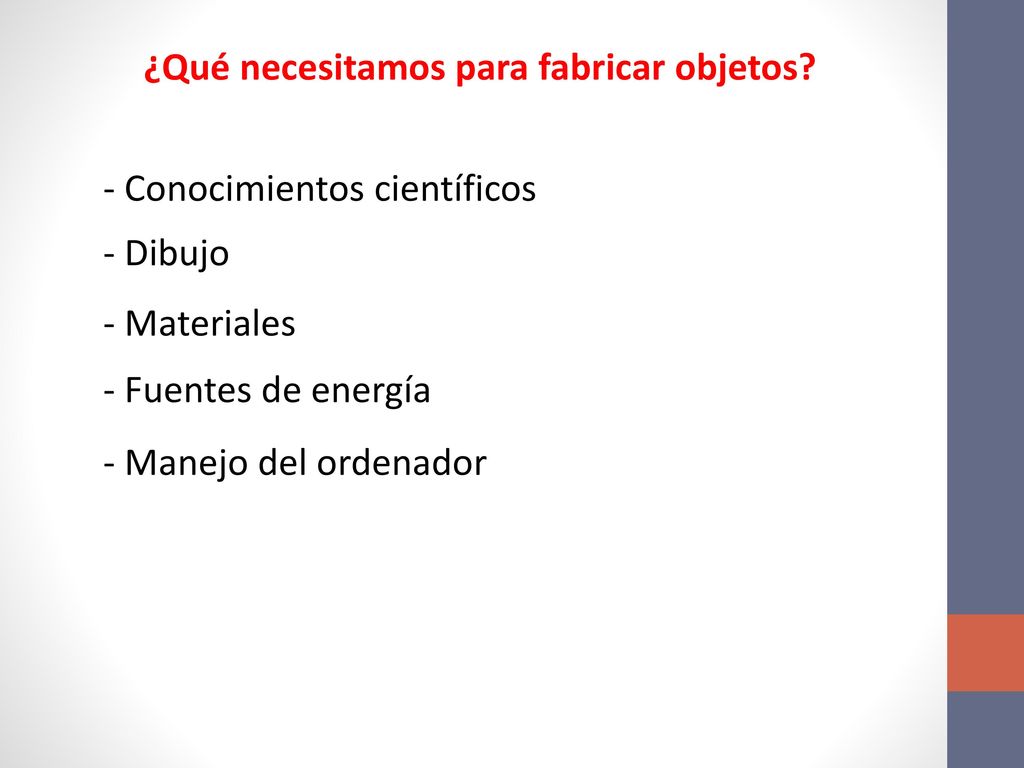 ¿Qué necesitamos para fabricar objetos?

- Conocimientos científicos
- Dibujo
- Materiales
- Fuentes de energía
- Manejo del ordenador